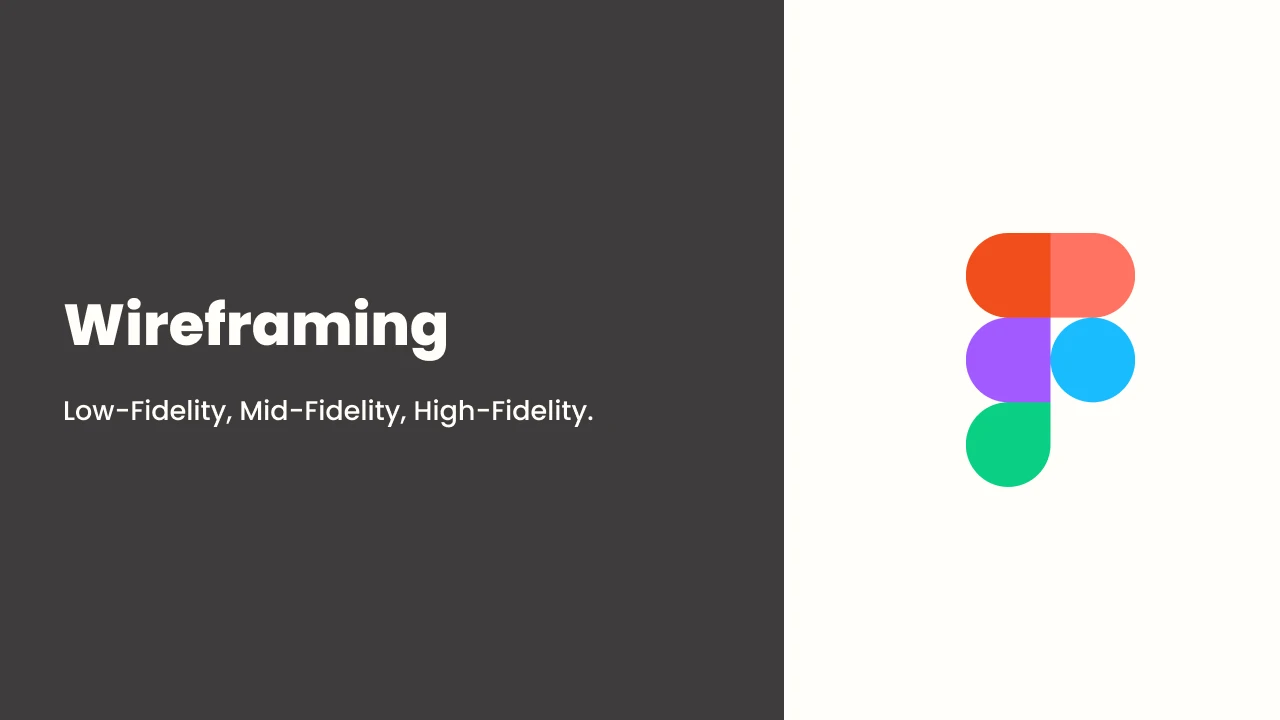 Wireframing

Low-Fidelity, Mid-Fidelity, High-Fidelity.